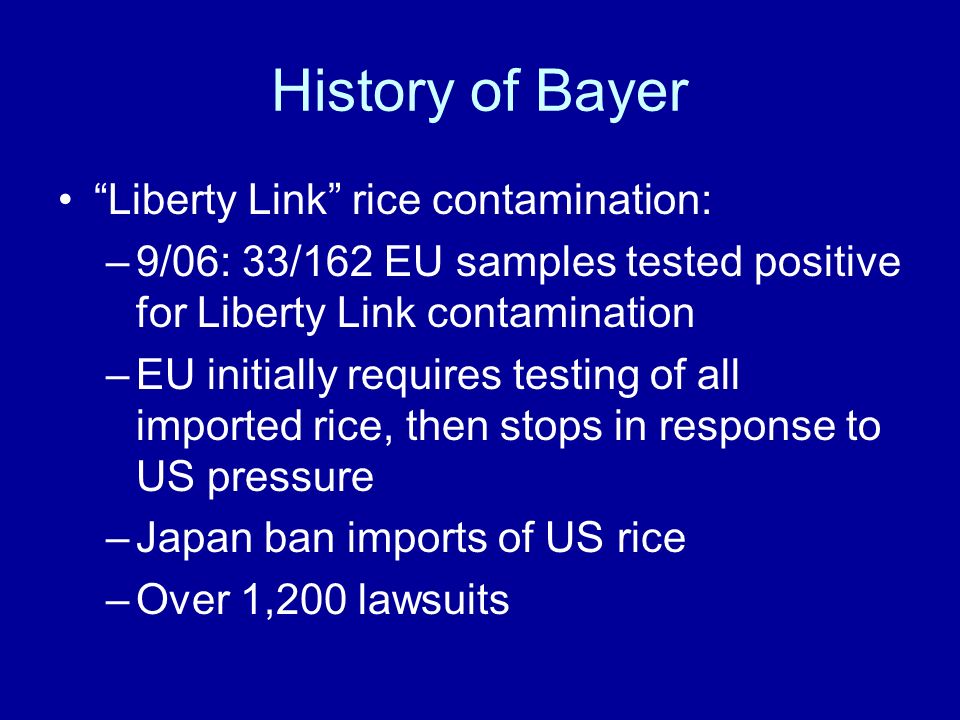 History of Bayer

• “Liberty Link” rice contamination:
– 9/06: 33/162 EU samples tested positive for Liberty Link contamination
– EU initially requires testing of all imported rice, then stops in response to US pressure
– Japan ban imports of US rice
– Over 1,200 lawsuits